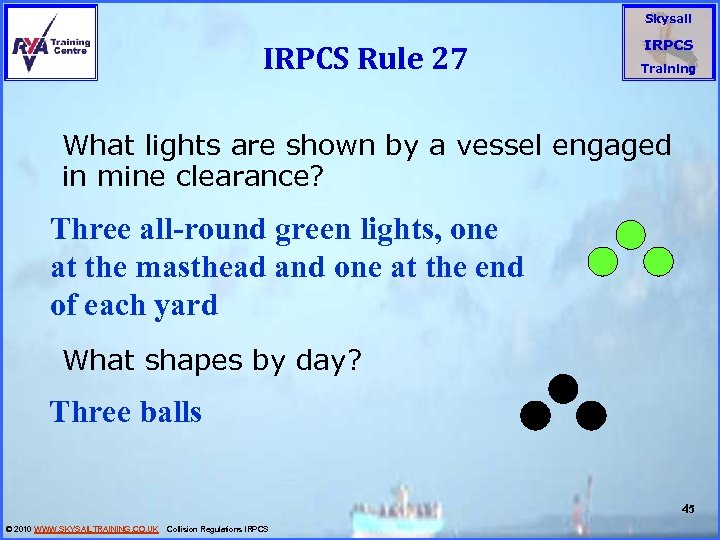 RYA Training Centre

IRPCS Rule 27

Skysail IRPCS Training

What lights are shown by a vessel engaged in mine clearance?

Three all-round green lights, one at the masthead and one at the end of each yard

What shapes by day?

Three balls

45

© 2010 WWW.SKYSAILTRAINING.CO.UK Collision Regulations IRPCS